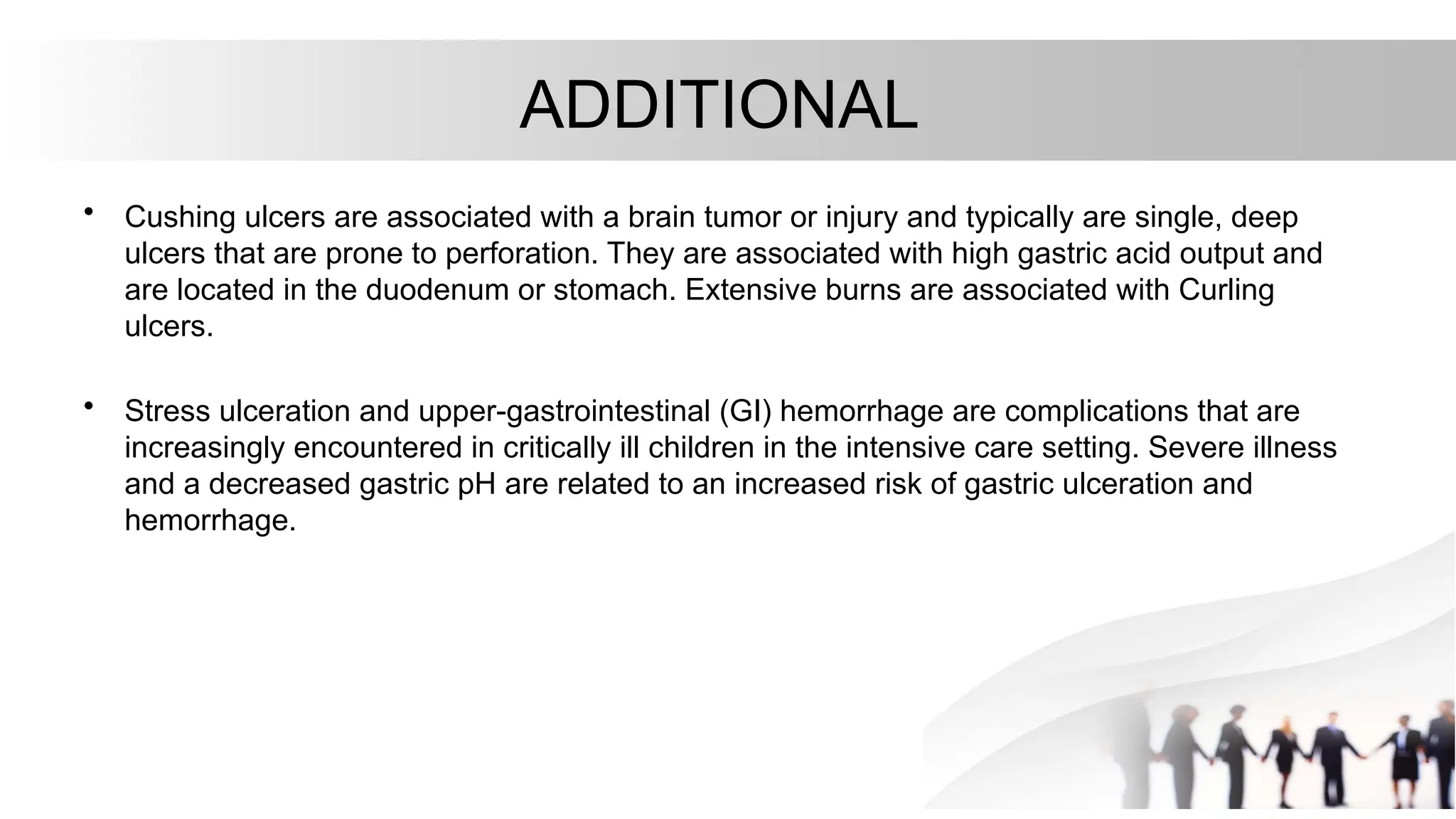 ADDITIONAL

• Cushing ulcers are associated with a brain tumor or injury and typically are single, deep ulcers that are prone to perforation. They are associated with high gastric acid output and are located in the duodenum or stomach. Extensive burns are associated with Curling ulcers.

• Stress ulceration and upper-gastrointestinal (GI) hemorrhage are complications that are increasingly encountered in critically ill children in the intensive care setting. Severe illness and a decreased gastric pH are related to an increased risk of gastric ulceration and hemorrhage.